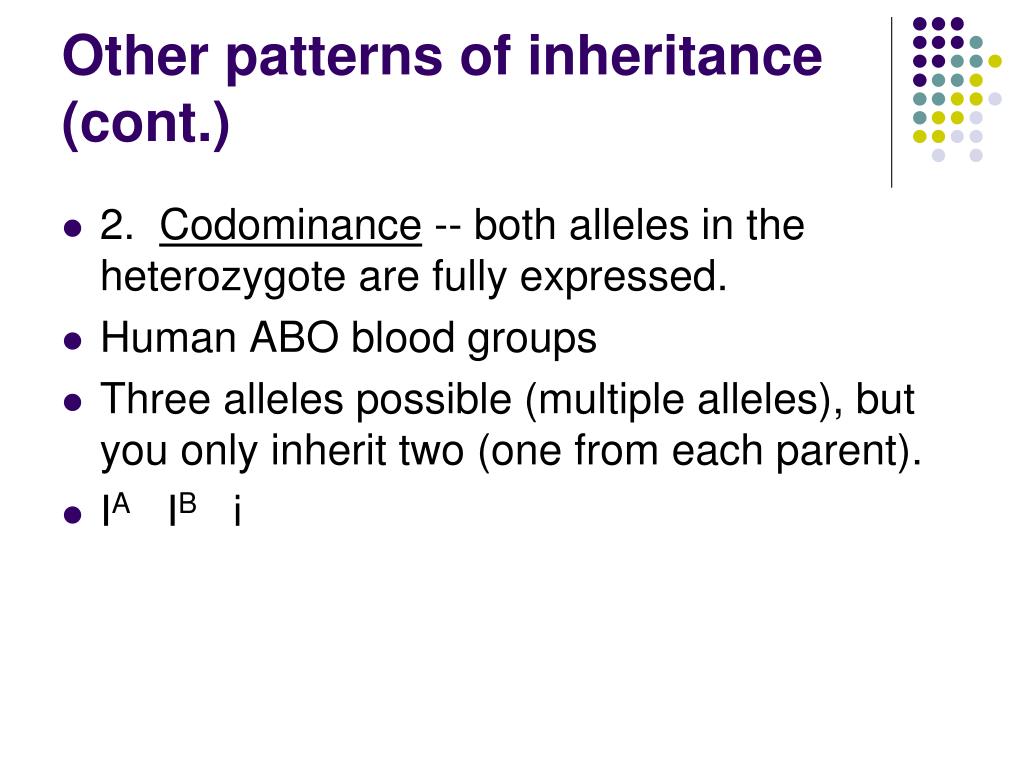 Other patterns of inheritance (cont.)

- 2. Codominance -- both alleles in the heterozygote are fully expressed.
- Human ABO blood groups
- Three alleles possible (multiple alleles), but you only inherit two (one from each parent).
- $I^A$ $I^B$ i